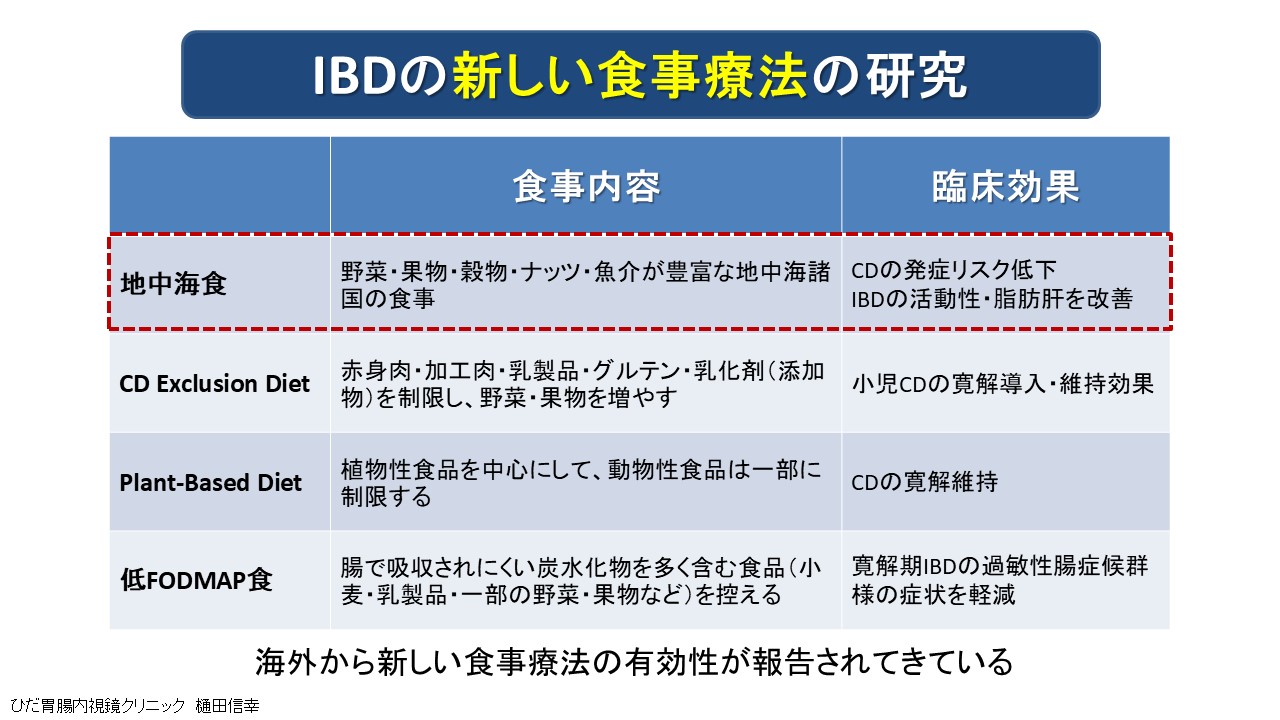 IBDの新しい食事療法の研究

| | 食事内容 | 臨床効果 |
|---|---|---|
| 地中海食 | 野菜・果物・穀物・ナッツ・魚介が豊富な地中海諸国の食事 | CDの発症リスク低下 IBDの活動性・脂肪肝を改善 |
| CD Exclusion Diet | 赤身肉・加工肉・乳製品・グルテン・乳化剤（添加物）を制限し、野菜・果物を増やす | 小児CDの寛解導入・維持効果 |
| Plant-Based Diet | 植物性食品を中心にして、動物性食品は一部に制限する | CDの寛解維持 |
| 低FODMAP食 | 腸で吸収されにくい炭水化物を多く含む食品（小麦・乳製品・一部の野菜・果物など）を控える | 寛解期IBDの過敏性腸症候群様の症状を軽減 |

海外から新しい食事療法の有効性が報告されてきている

ひだ胃腸内視鏡クリニック 樋田信幸